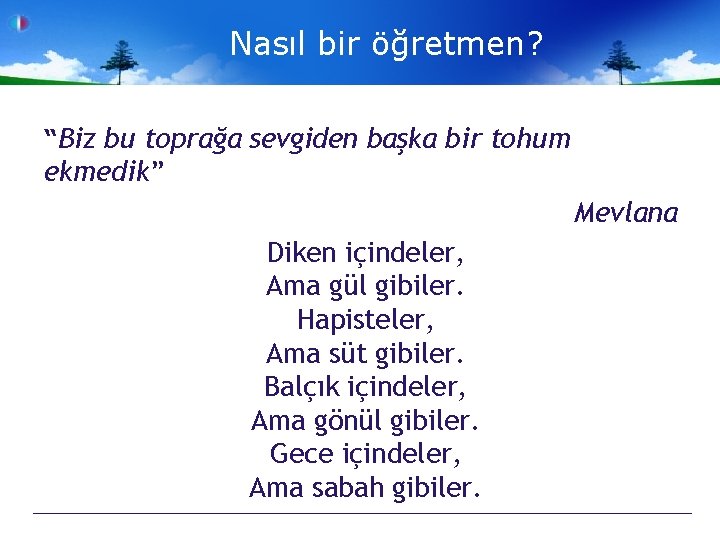 Nasıl bir öğretmen?

“Biz bu toprağa sevgiden başka bir tohum ekmedik”

Mevlana

Diken içindeler,
Ama gül gibiler.
Hapisteler,
Ama süt gibiler.
Balçık içindeler,
Ama gönül gibiler.
Gece içindeler,
Ama sabah gibiler.